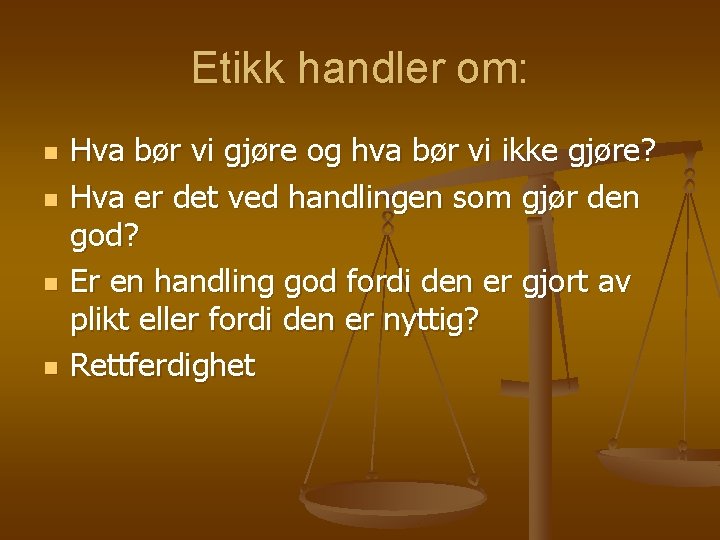 Etikk handler om:

- Hva bør vi gjøre og hva bør vi ikke gjøre?
- Hva er det ved handlingen som gjør den god?
- Er en handling god fordi den er gjort av plikt eller fordi den er nyttig?
- Rettferdighet